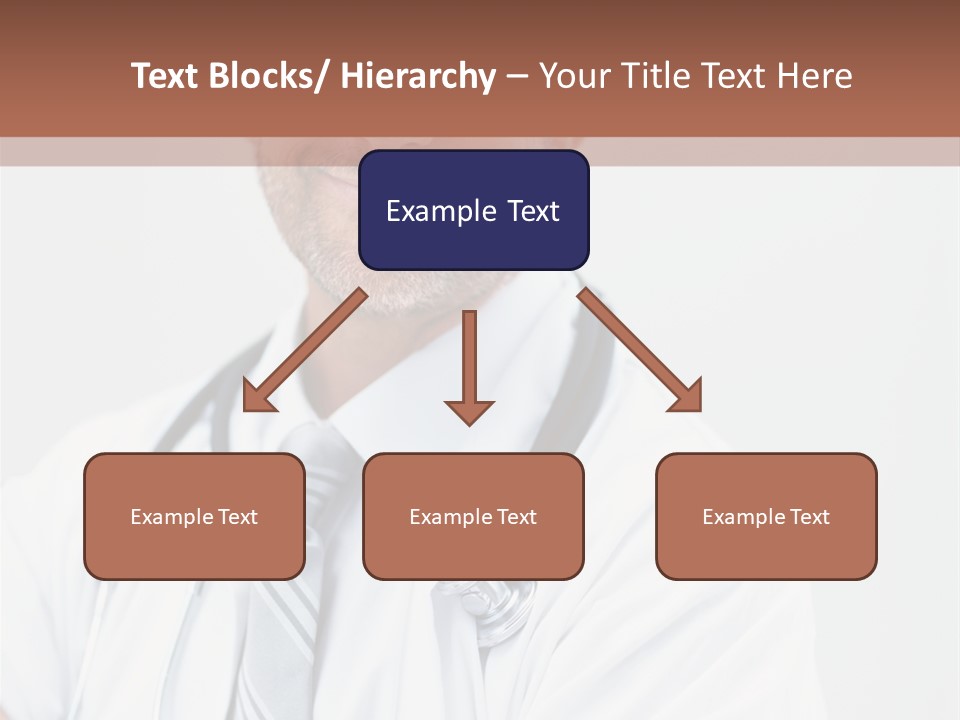 Text Blocks/ Hierarchy – Your Title Text Here

Example Text

Example Text

Example Text

Example Text